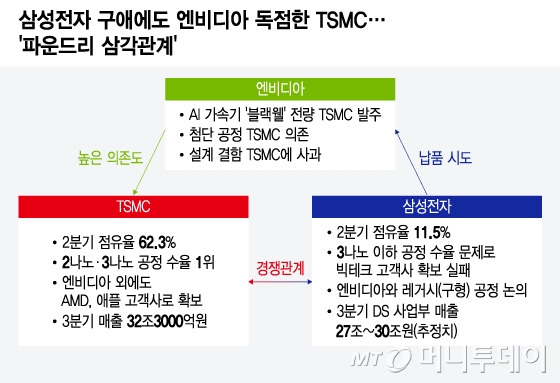 삼성전자 구애에도 엔비디아 독점한 TSMC…
'파운드리 삼각관계'

엔비디아

• AI 가속기 '블랙웰' 전량 TSMC 발주
• 첨단 공정 TSMC 의존
• 설계 결함 TSMC에 사과

높은 의존도

납품 시도

TSMC

• 2분기 점유율 62.3%
• 2나노·3나노 공정 수율 1위
• 엔비디아 외에도 AMD, 애플 고객사로 확보
• 3분기 매출 32조3000억원

경쟁관계

삼성전자

• 2분기 점유율 11.5%
• 3나노 이하 공정 수율 문제로 빅테크 고객사 확보 실패
• 엔비디아와 레거시(구형) 공정 논의
• 3분기 DS 사업부 매출 27조~30조원(추정치)

MT 머니투데이